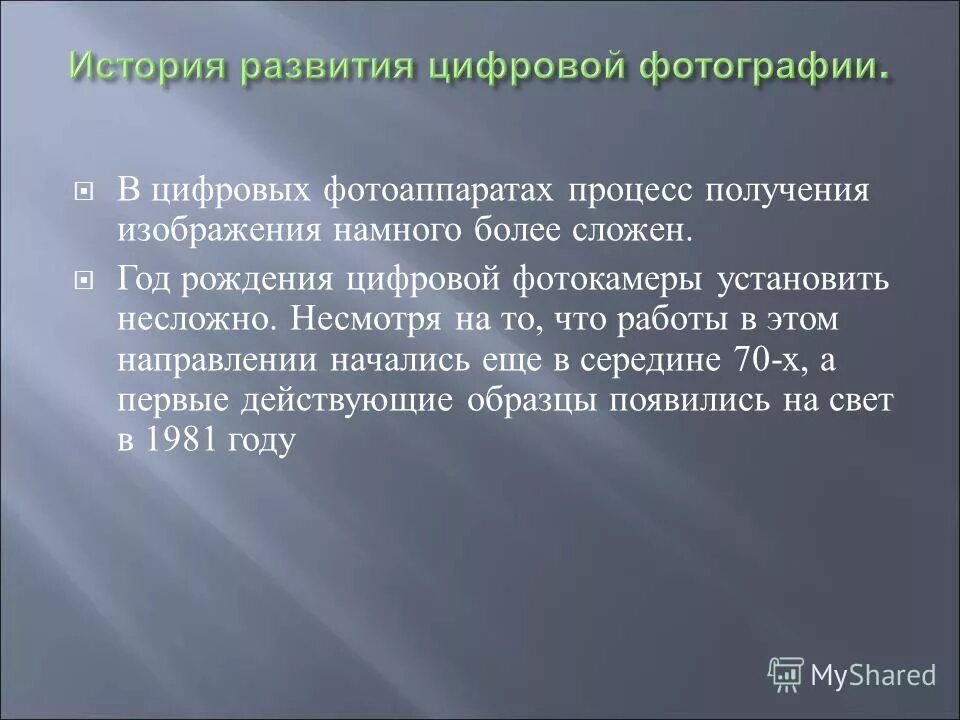 История развития цифровой фотографии.

В цифровых фотоаппаратах процесс получения изображения намного более сложен.

Год рождения цифровой фотокамеры установить несложно. Несмотря на то, что работы в этом направлении начались еще в середине 70-х, а первые действующие образцы появились на свет в 1981 году

MyShared